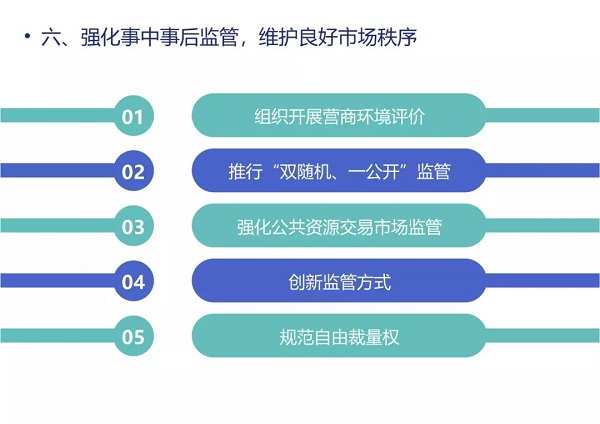 • 六、强化事中事后监管，维护良好市场秩序

01

组织开展营商环境评价

02

推行“双随机、一公开”监管

03

强化公共资源交易市场监管

04

创新监管方式

05

规范自由裁量权